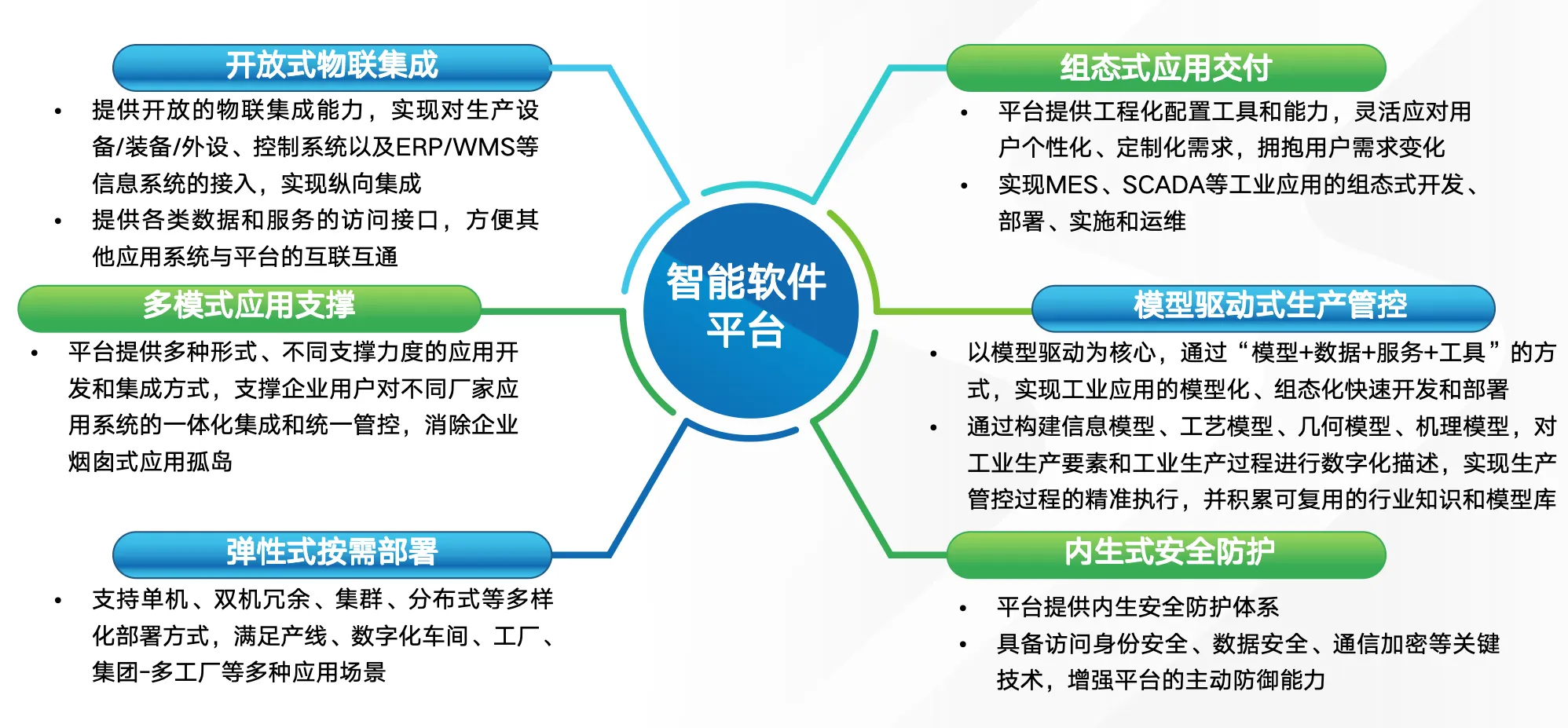 开放式物联集成

• 提供开放的物联集成能力，实现对生产设备/装备/外设、控制系统以及ERP/WMS等信息系统的接入，实现纵向集成
• 提供各类数据和服务的访问接口，方便其他应用系统与平台的互联互通

多模式应用支撑

• 平台提供多种形式、不同支撑力度的应用开发和集成方式，支撑企业用户对不同厂家应用系统的一体化集成和统一管控，消除企业烟囱式应用孤岛

弹性式按需部署

• 支持单机、双机冗余、集群、分布式等多样化部署方式，满足产线、数字化车间、工厂、集团-多工厂等多种应用场景

智能软件平台

组态式应用交付

• 平台提供工程化配置工具和能力，灵活应对用户个性化、定制化需求，拥抱用户需求变化
• 实现MES、SCADA等工业应用的组态式开发、部署、实施和运维

模型驱动式生产管控

• 以模型驱动为核心，通过“模型+数据+服务+工具”的方式，实现工业应用的模型化、组态化快速开发和部署
• 通过构建信息模型、工艺模型、几何模型、机理模型，对工业生产要素和工业生产过程进行数字化描述，实现生产管控过程的精准执行，并积累可复用的行业知识和模型库

内生式安全防护

• 平台提供内生安全防护体系
• 具备访问身份安全、数据安全、通信加密等关键技术，增强平台的主动防御能力